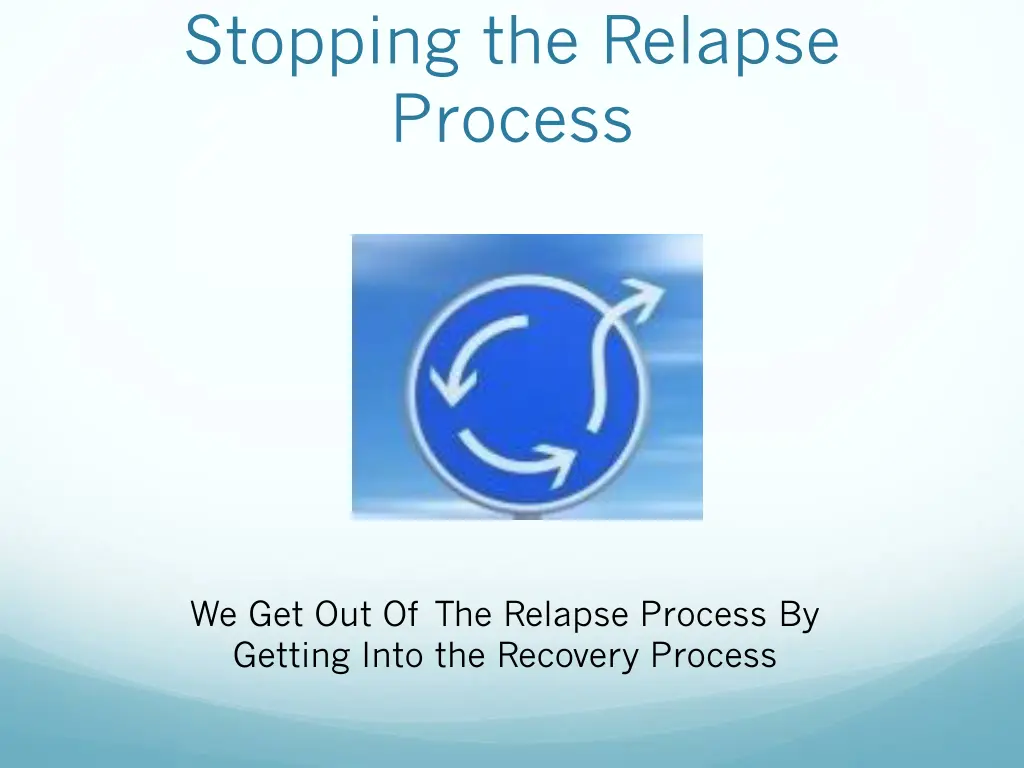 Stopping the Relapse Process

We Get Out Of The Relapse Process By Getting Into the Recovery Process